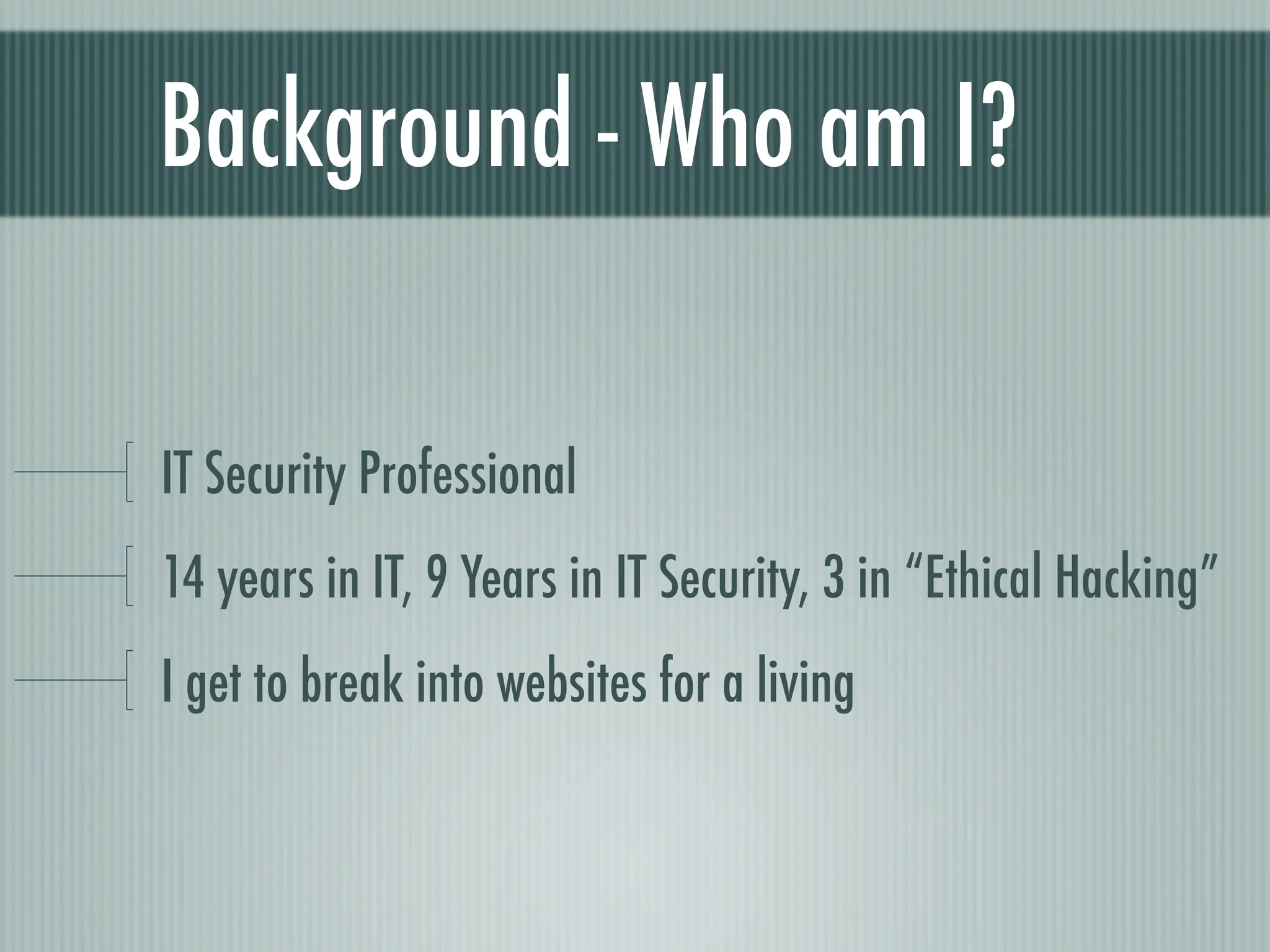 Background - Who am I?

IT Security Professional

14 years in IT, 9 Years in IT Security, 3 in “Ethical Hacking”

I get to break into websites for a living